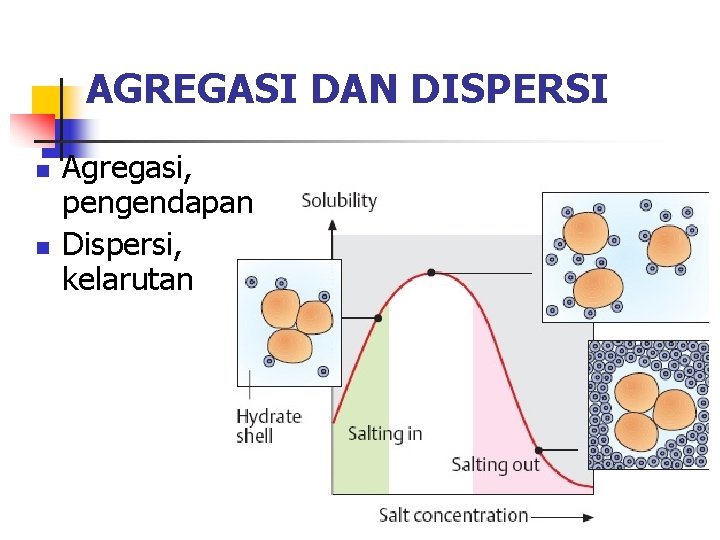 AGREGASI DAN DISPERSI

- Agregasi, pengendapan
- Dispersi, kelarutan

Solubility

Hydrate shell

Salting in

Salting out

Salt concentration